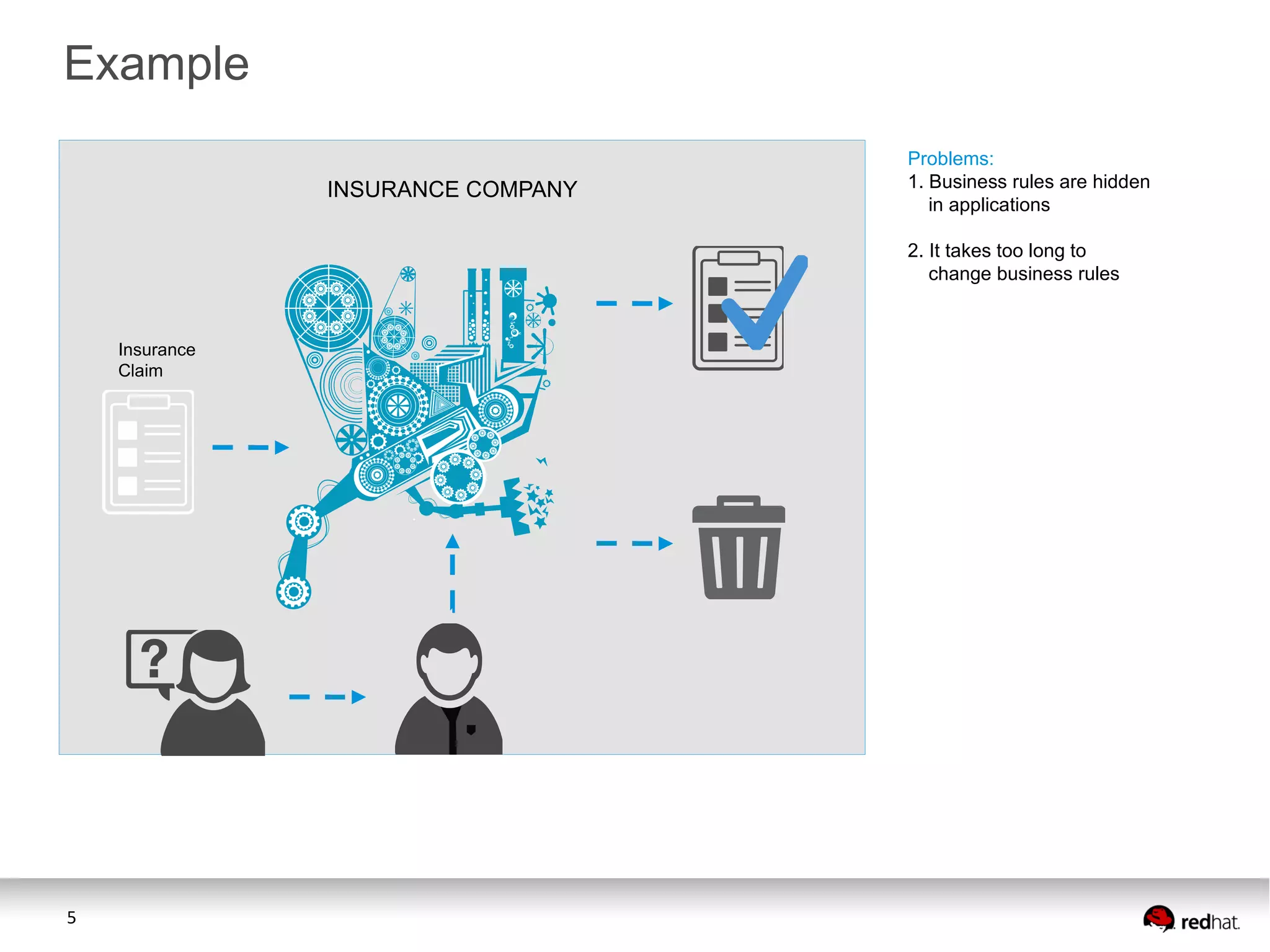 Example

INSURANCE COMPANY

Insurance Claim

?

Problems:

1. Business rules are hidden in applications

2. It takes too long to change business rules

5

redhat.